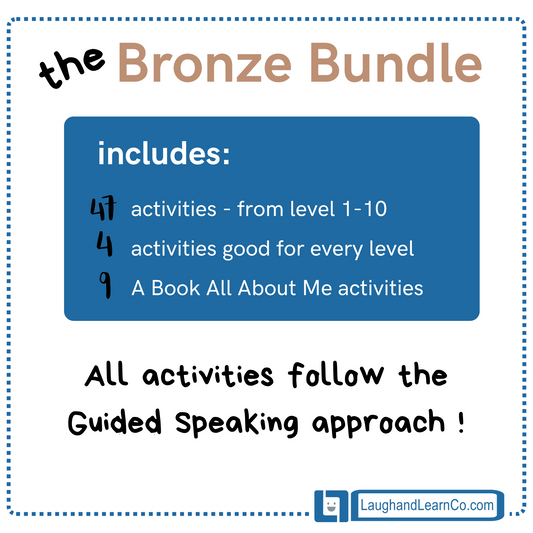 the Bronze Bundle

includes:

47 activities - from level 1-10
4 activities good for every level
9 A Book All About Me activities

All activities follow the Guided Speaking approach !

LaughandLearnCo.com